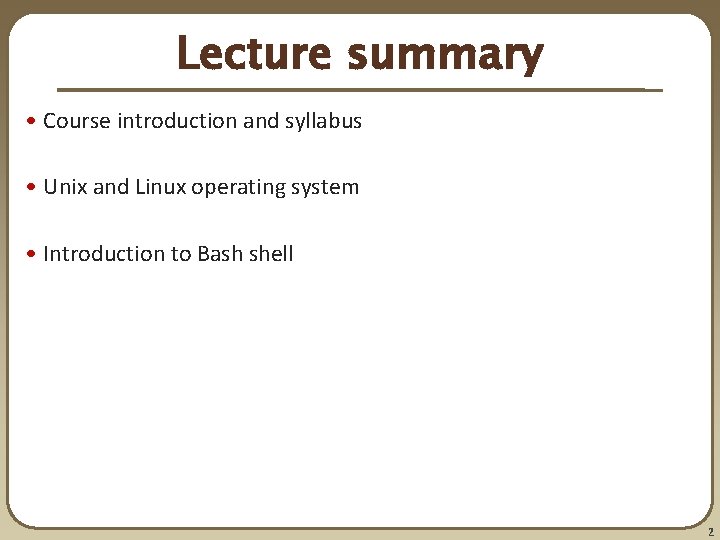 Lecture summary

• Course introduction and syllabus

• Unix and Linux operating system

• Introduction to Bash shell

2